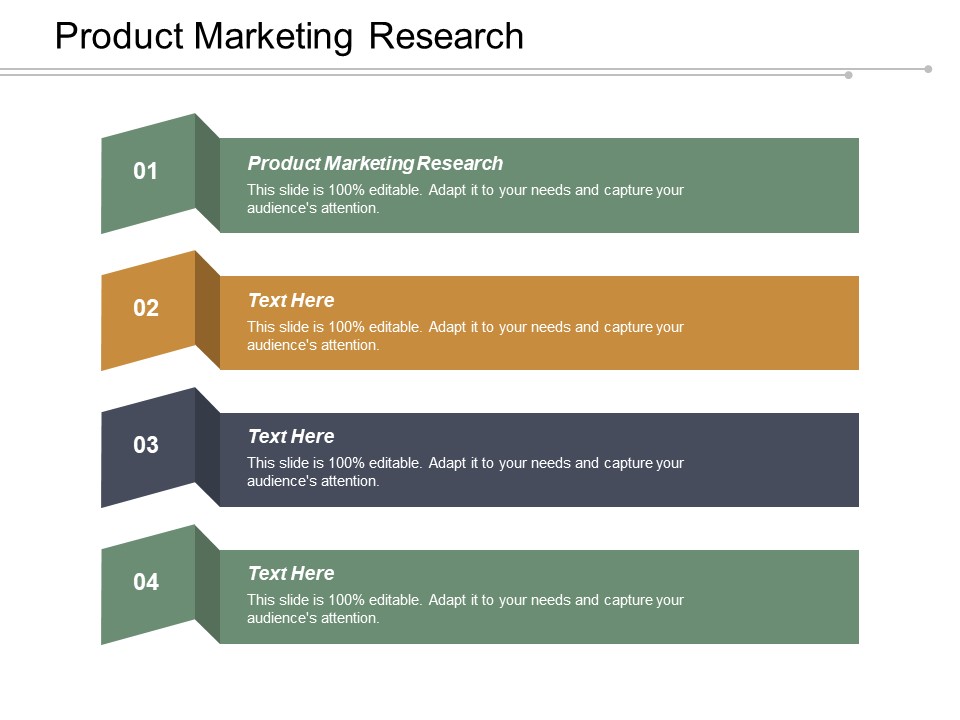 Product Marketing Research

01

Product Marketing Research

This slide is 100% editable. Adapt it to your needs and capture your audience's attention.

02

Text Here

This slide is 100% editable. Adapt it to your needs and capture your audience's attention.

03

Text Here

This slide is 100% editable. Adapt it to your needs and capture your audience's attention.

04

Text Here

This slide is 100% editable. Adapt it to your needs and capture your audience's attention.